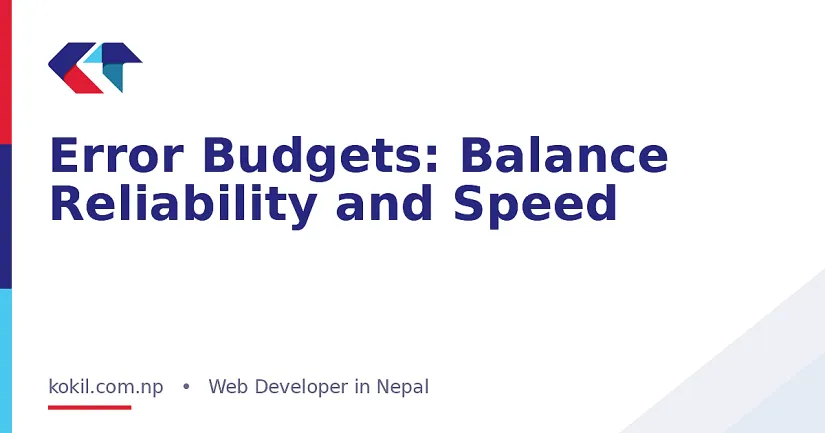 Error Budgets: Balance Reliability and Speed

kokil.com.np • Web Developer in Nepal